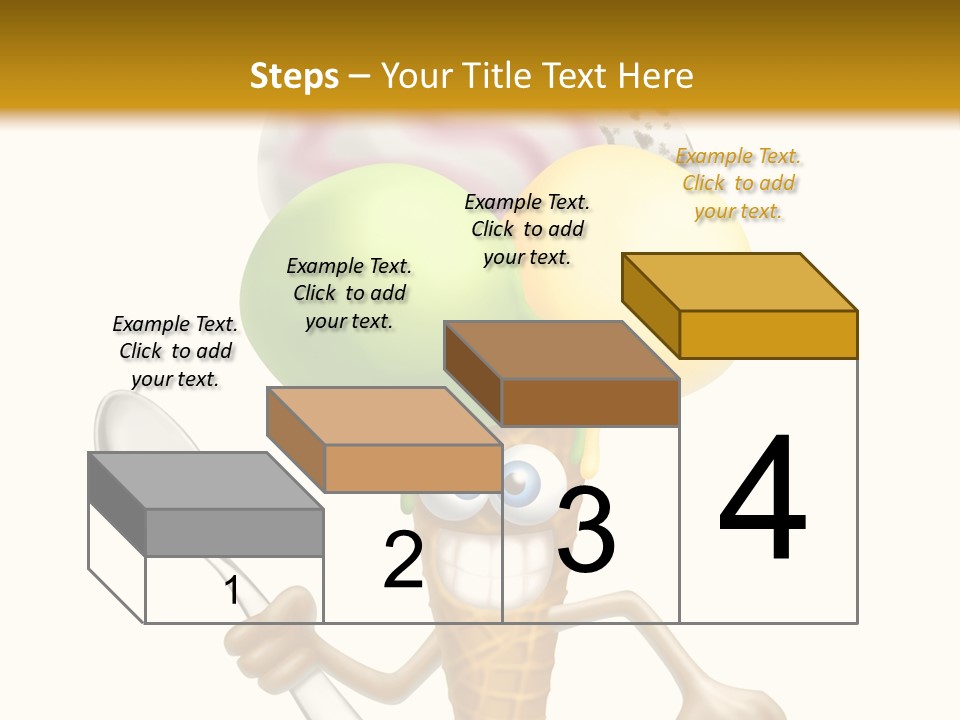 Steps – Your Title Text Here

Example Text. Click to add your text.

Example Text. Click to add your text.

Example Text. Click to add your text.

Example Text. Click to add your text.

1

2

3

4